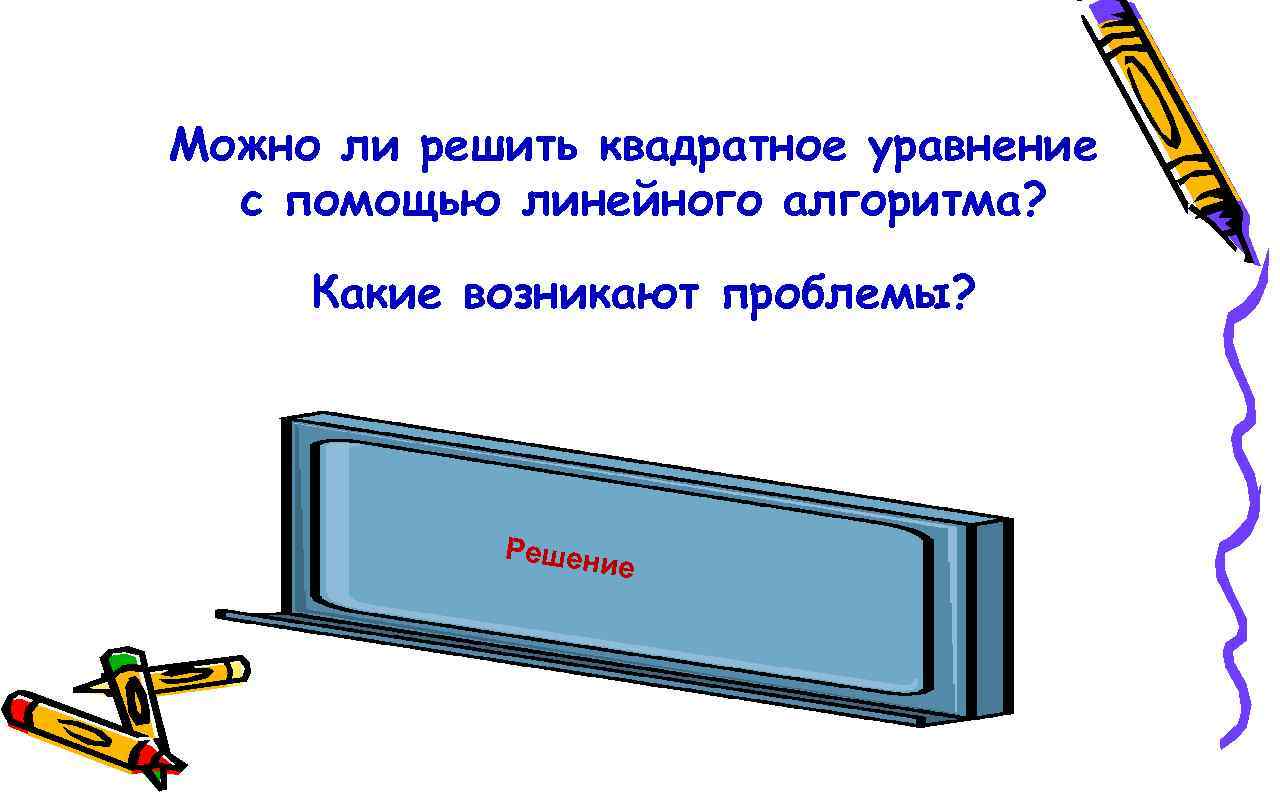 Можно ли решить квадратное уравнение с помощью линейного алгоритма?

Какие возникают проблемы?

Решение